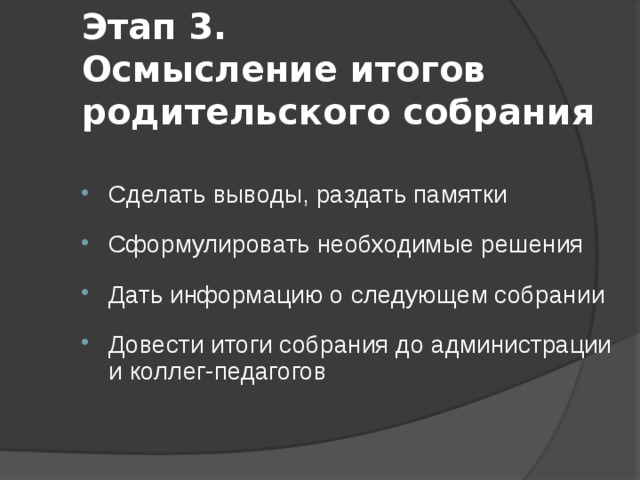 Этап 3.
Осмысление итогов родительского собрания

• Сделать выводы, раздать памятки
• Сформулировать необходимые решения
• Дать информацию о следующем собрании
• Довести итоги собрания до администрации и коллег-педагогов